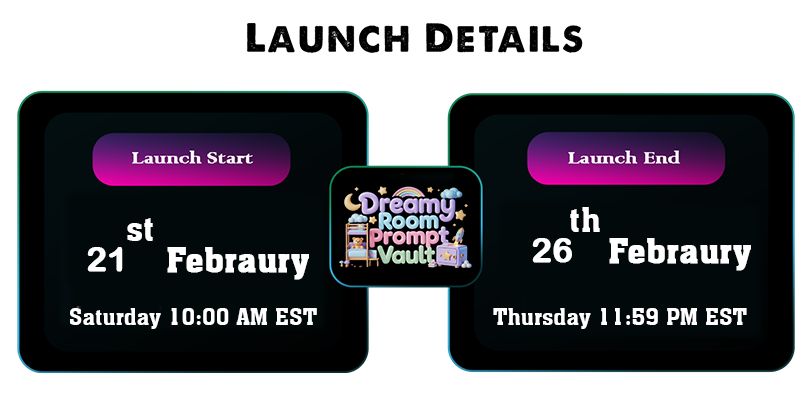 LAUNCH DETAILS

Launch Start

21st Febraury

Saturday 10:00 AM EST

Dreamy Room Prompt Vault

Launch End

26th Febraury

Thursday 11:59 PM EST